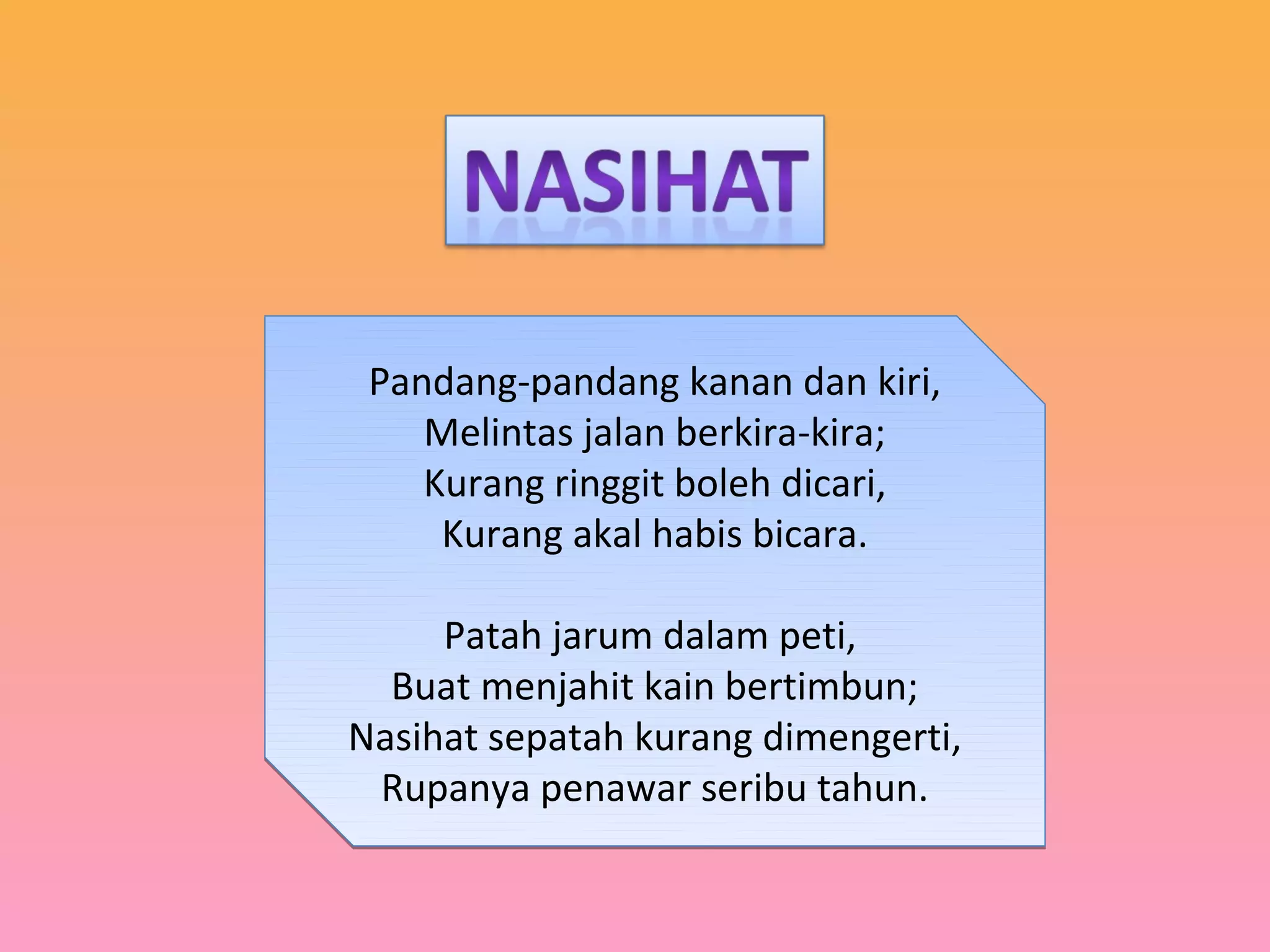 NASIHAT

Pandang-pandang kanan dan kiri,
Melintas jalan berkira-kira;
Kurang ringgit boleh dicari,
Kurang akal habis bicara.

Patah jarum dalam peti,
Buat menjahit kain bertimbun;
Nasihat sepatah kurang dimengerti,
Rupanya penawar seribu tahun.